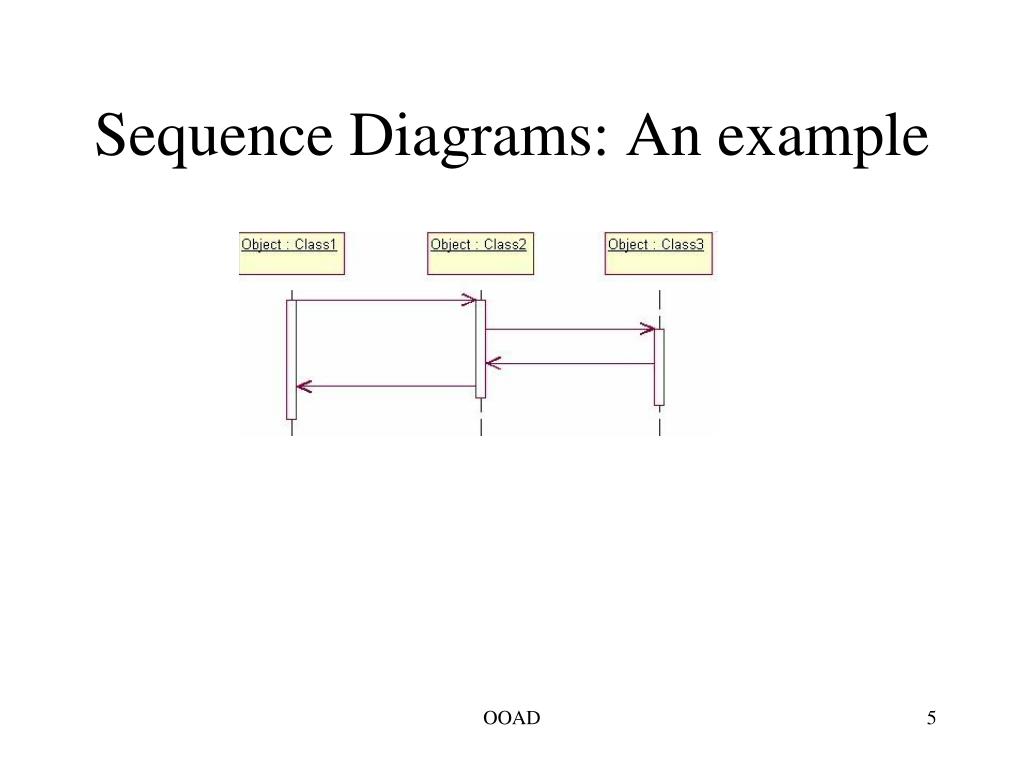 Sequence Diagrams: An example

Object : Class1

Object : Class2

Object : Class3

OOAD

5